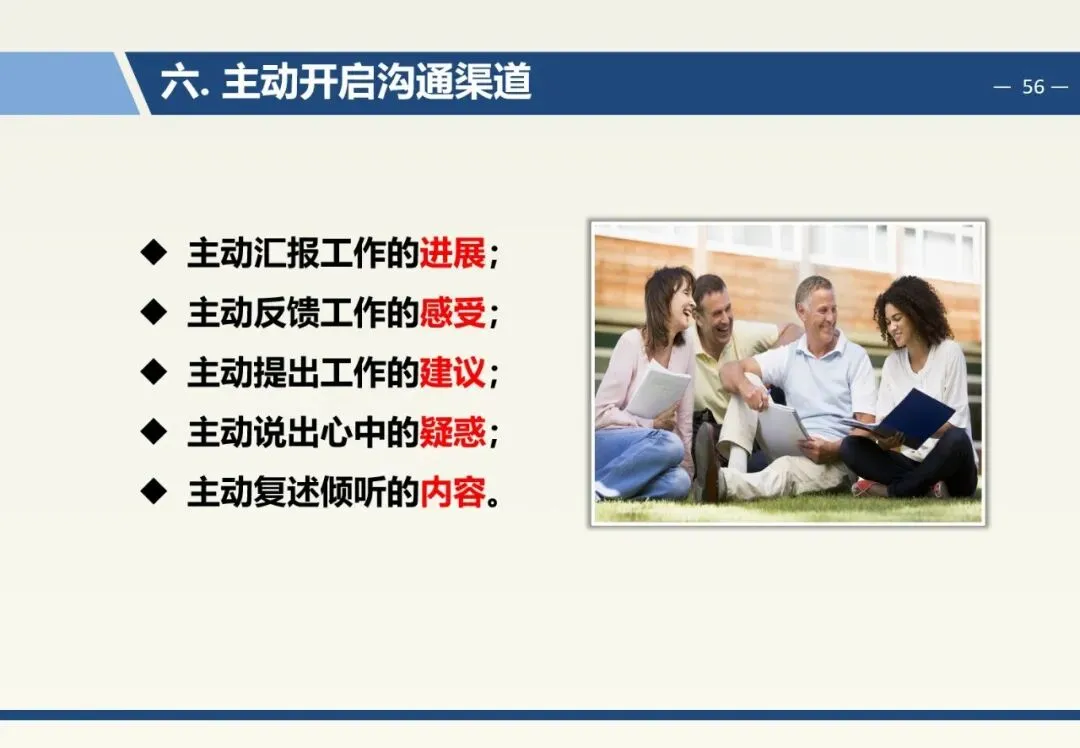 六. 主动开启沟通渠道

— 56 —

◆ 主动汇报工作的进展；
◆ 主动反馈工作的感受；
◆ 主动提出工作的建议；
◆ 主动说出心中的疑惑；
◆ 主动复述倾听的内容。